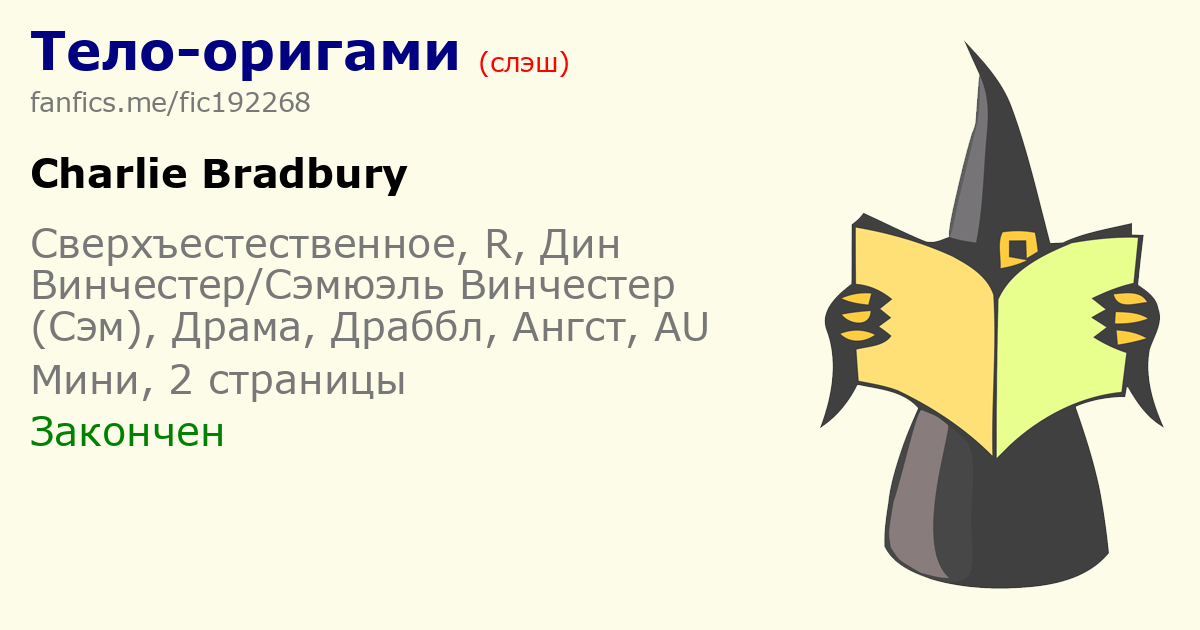 Тело-оригами (слэш)
fanfics.me/fic192268

Charlie Bradbury

Сверхъестественное, R, Дин Винчестер/Сэмюэль Винчестер (Сэм), Драма, Драббл, Ангст, AU

Мини, 2 страницы

Закончен